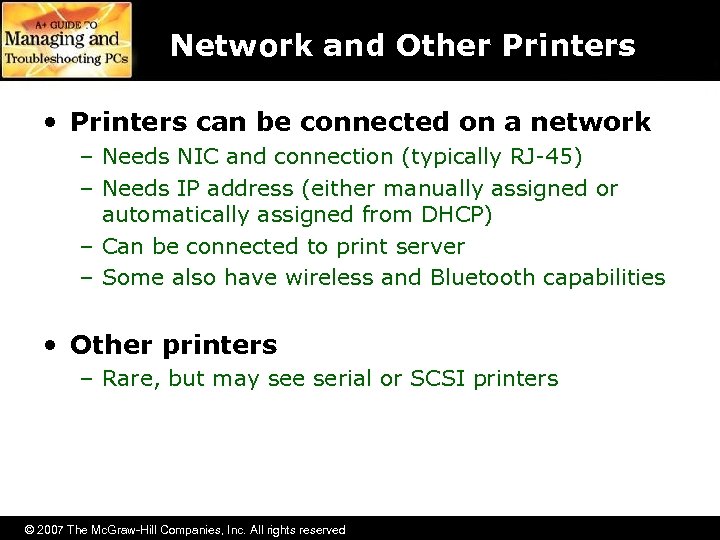 A+ GUIDE TO
Managing and
Troubleshooting PCs

Network and Other Printers

• Printers can be connected on a network
– Needs NIC and connection (typically RJ-45)
– Needs IP address (either manually assigned or automatically assigned from DHCP)
– Can be connected to print server
– Some also have wireless and Bluetooth capabilities

• Other printers
– Rare, but may see serial or SCSI printers

© 2007 The McGraw-Hill Companies, Inc. All rights reserved